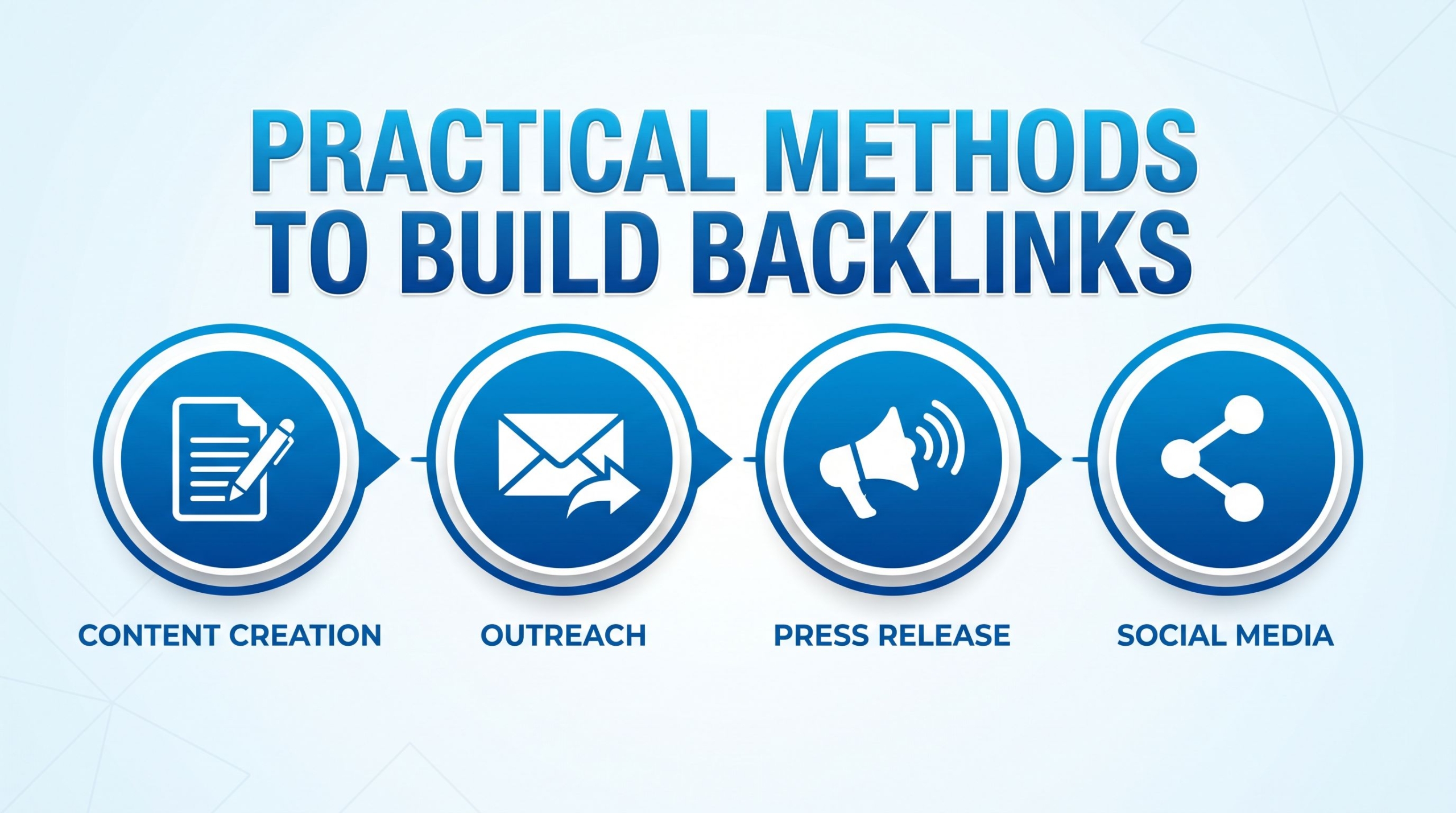 PRACTICAL METHODS TO BUILD BACKLINKS

CONTENT CREATION

OUTREACH

PRESS RELEASE

SOCIAL MEDIA